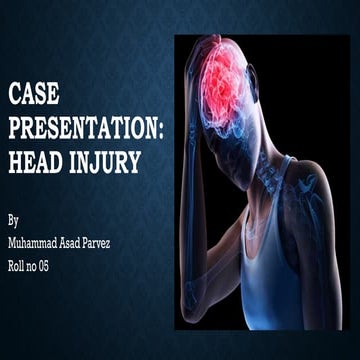 CASE PRESENTATION: HEAD INJURY

By

Muhammad Asad Parvez

Roll no 05